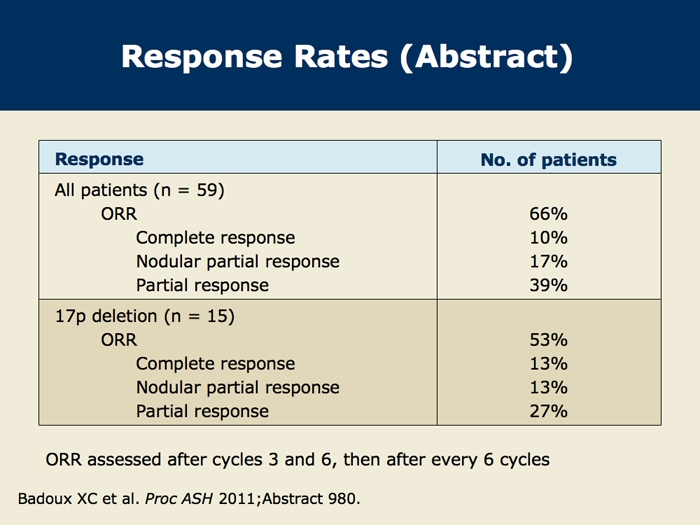 Response Rates (Abstract)

| Response | No. of patients |
|---|---|
| All patients (n = 59) | |
| ORR | 66% |
| Complete response | 10% |
| Nodular partial response | 17% |
| Partial response | 39% |
| 17p deletion (n = 15) | |
| ORR | 53% |
| Complete response | 13% |
| Nodular partial response | 13% |
| Partial response | 27% |

ORR assessed after cycles 3 and 6, then after every 6 cycles

Badoux XC et al. Proc ASH 2011;Abstract 980.